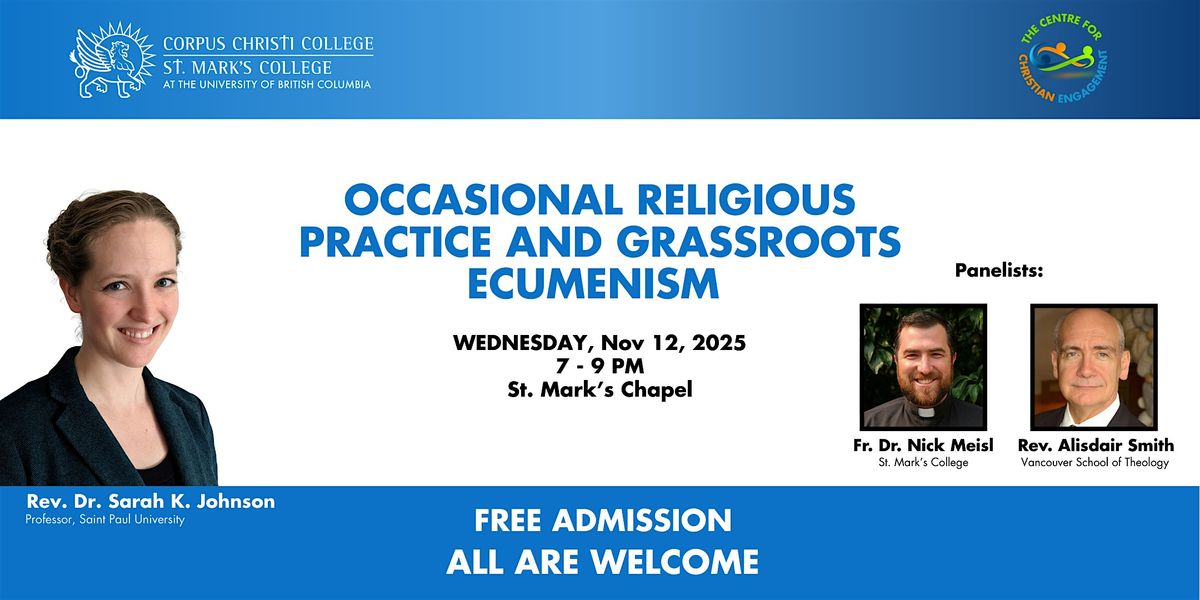 CORPUS CHRISTI COLLEGE
ST. MARK'S COLLEGE
AT THE UNIVERSITY OF BRITISH COLUMBIA

THE CENTRE FOR CHRISTIAN ENGAGEMENT

OCCASIONAL RELIGIOUS PRACTICE AND GRASSROOTS ECUMENISM

WEDNESDAY, Nov 12, 2025
7 - 9 PM
St. Mark's Chapel

Panelists:

Fr. Dr. Nick Meisl
St. Mark's College

Rev. Alisdair Smith
Vancouver School of Theology

Rev. Dr. Sarah K. Johnson
Professor, Saint Paul University

FREE ADMISSION
ALL ARE WELCOME